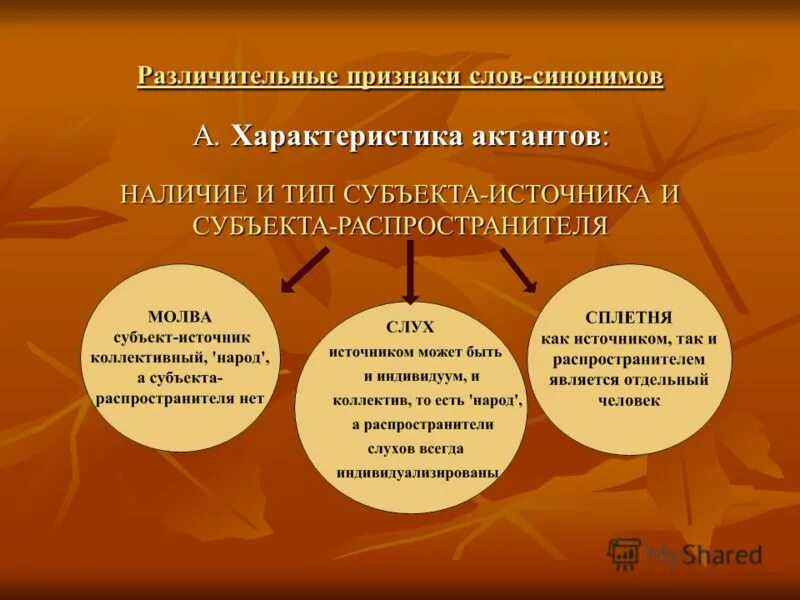 Различительные признаки слов-синонимов

А. Характеристика актантов:

НАЛИЧИЕ И ТИП СУБЪЕКТА-ИСТОЧНИКА И СУБЪЕКТА-РАСПРОСТРАНИТЕЛЯ

МОЛВА
субъект-источник коллективный, 'народ', а субъекта-распространителя нет

СЛУХ
источником может быть и индивидуум, и коллектив, то есть 'народ', а распространители слухов всегда индивидуализированы

СПЛЕТНЯ
как источником, так и распространителем является отдельный человек

MyShared